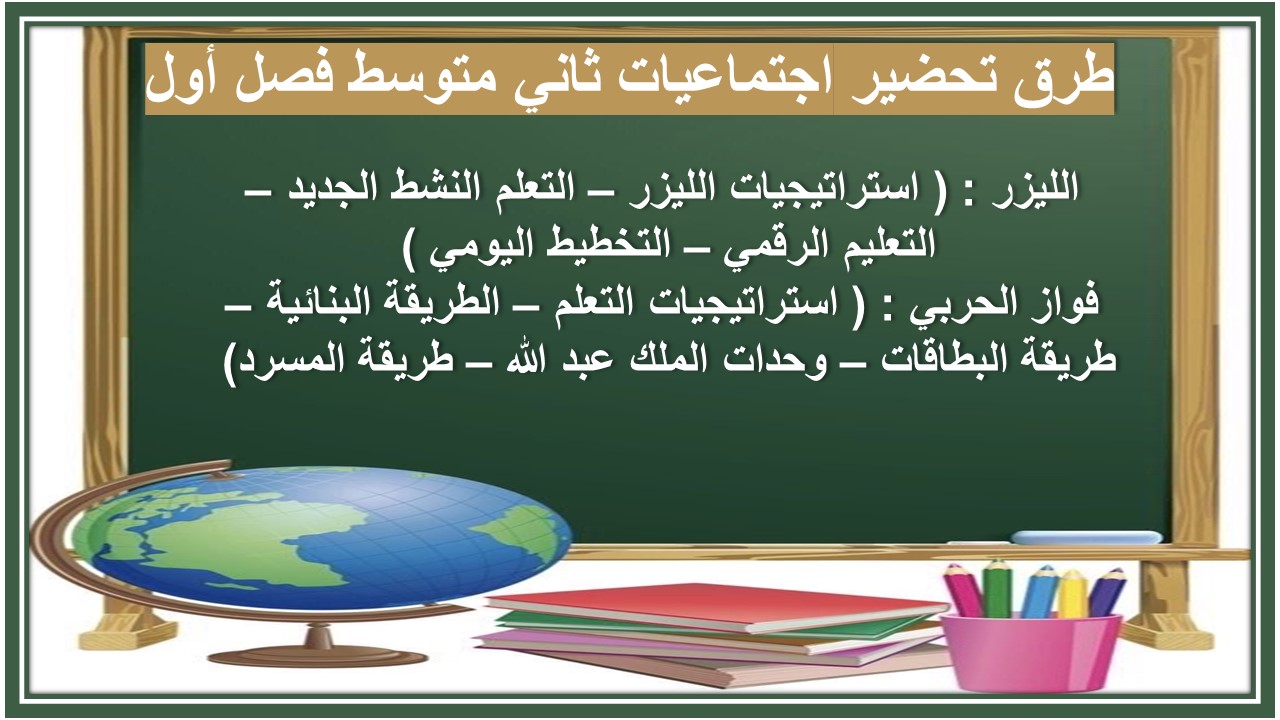 طرق تحضير اجتماعيات ثاني متوسط فصل أول

الليزر : ( استراتيجيات الليزر – التعلم النشط الجديد – التعليم الرقمي – التخطيط اليومي )
فواز الحربي : ( استراتيجيات التعلم – الطريقة البنائية – طريقة البطاقات – وحدات الملك عبد الله – طريقة المسرد)